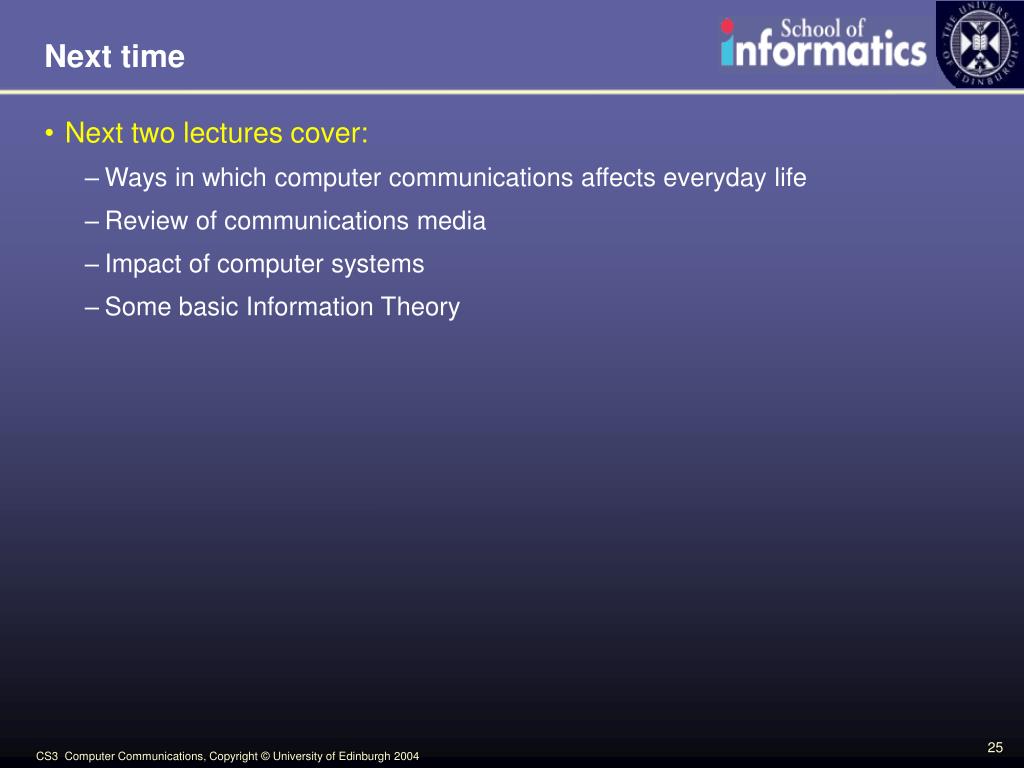 Next time

School of informatics

THE UNIVERSITY OF EDINBURGH

• Next two lectures cover:
– Ways in which computer communications affects everyday life
– Review of communications media
– Impact of computer systems
– Some basic Information Theory

CS3 Computer Communications, Copyright © University of Edinburgh 2004

25